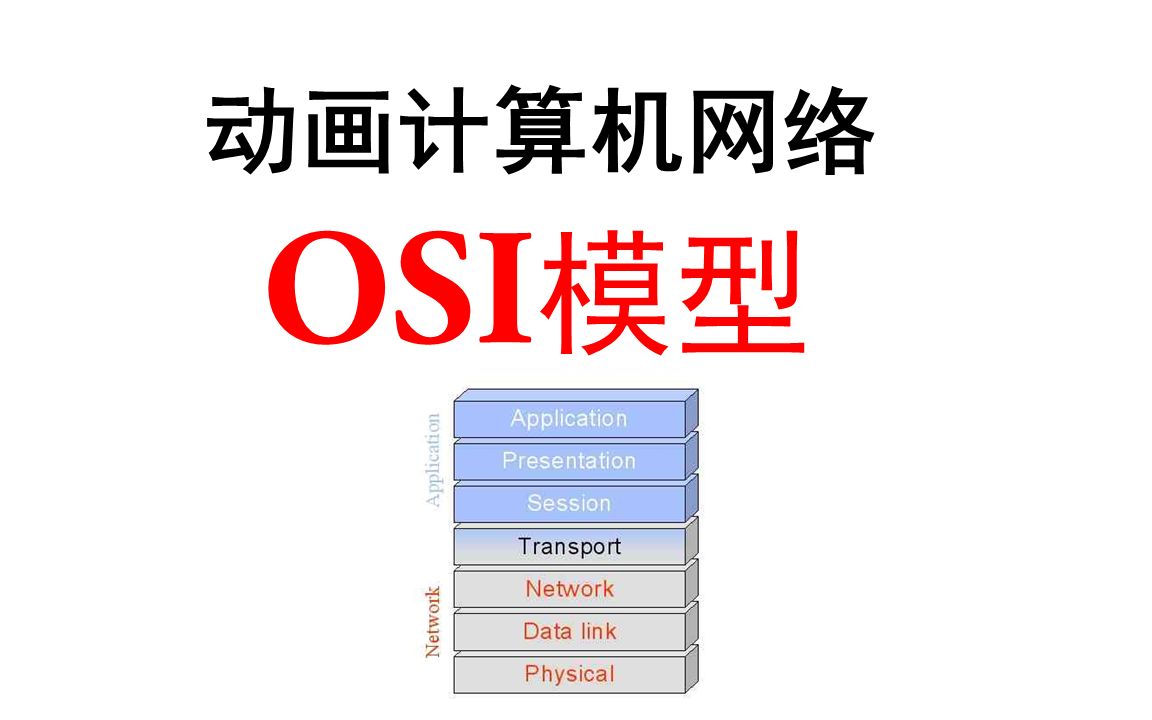 动画计算机网络

OSI模型

Application
Application
Presentation
Session
Transport
Network
Network
Data link
Physical